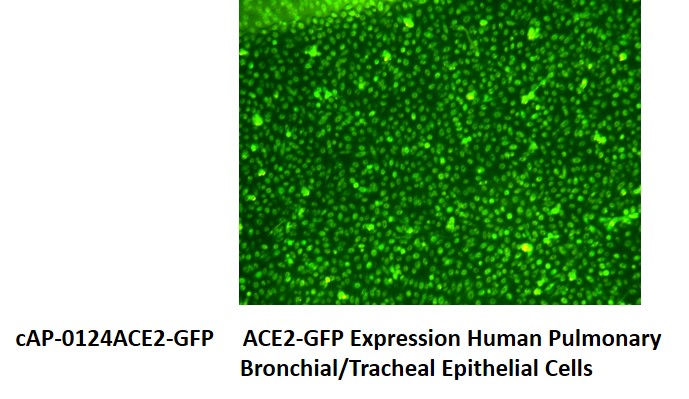 cAP-0124ACE2-GFP

ACE2-GFP Expression Human Pulmonary Bronchial/Tracheal Epithelial Cells